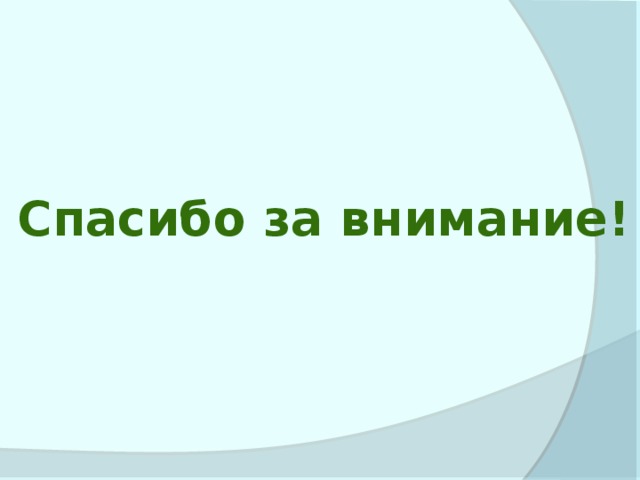 Спасибо за внимание!